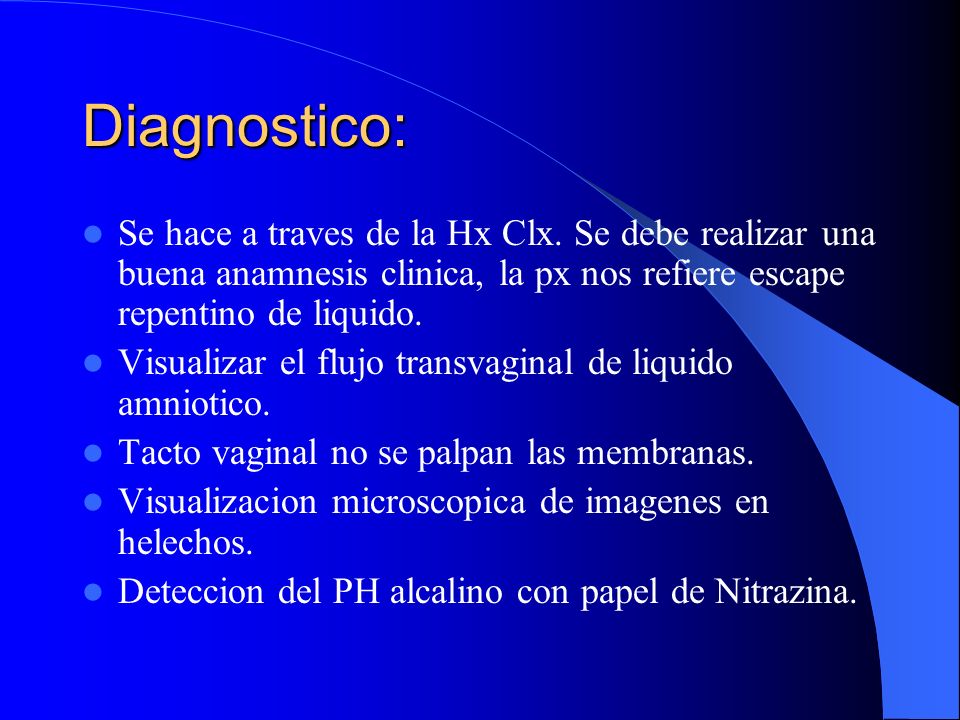 Diagnostico:

- Se hace a traves de la Hx Clx. Se debe realizar una buena anamnesis clinica, la px nos refiere escape repentino de liquido.
- Visualizar el flujo transvaginal de liquido amniotico.
- Tacto vaginal no se palpan las membranas.
- Visualizacion microscopica de imagenes en helechos.
- Deteccion del PH alcalino con papel de Nitrazina.